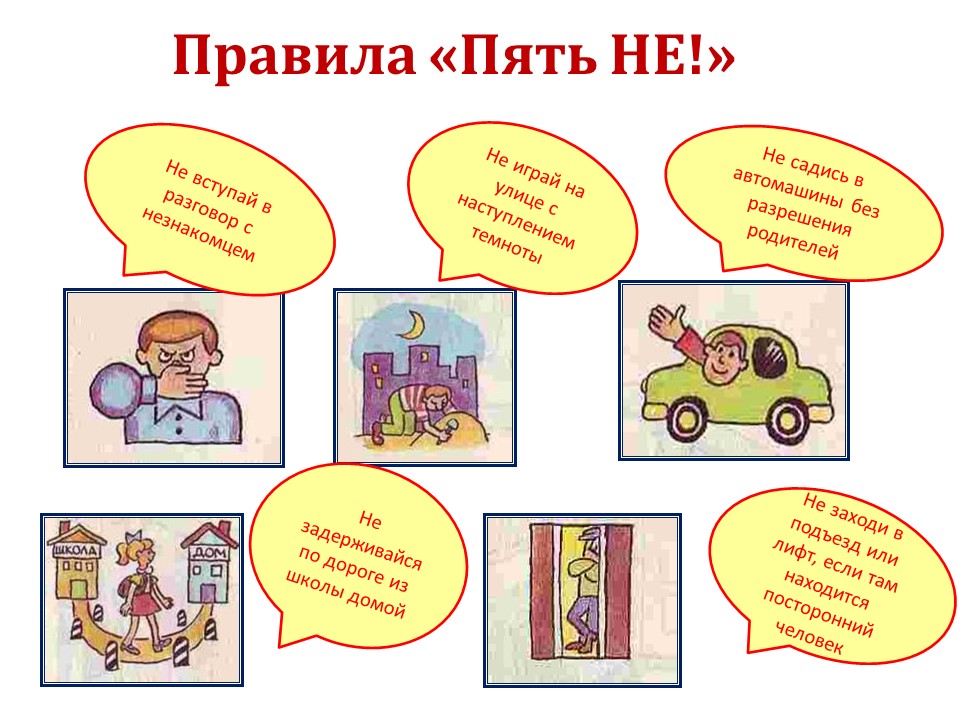 Правила «Пять НЕ!»

Не вступай в разговор с незнакомцем

Не играй на улице с наступлением темноты

Не садись в автомашины без разрешения родителей

ШКОЛА

ДОМ

Не задерживайся по дороге из школы домой

Не заходи в подъезд или лифт, если там находится посторонний человек